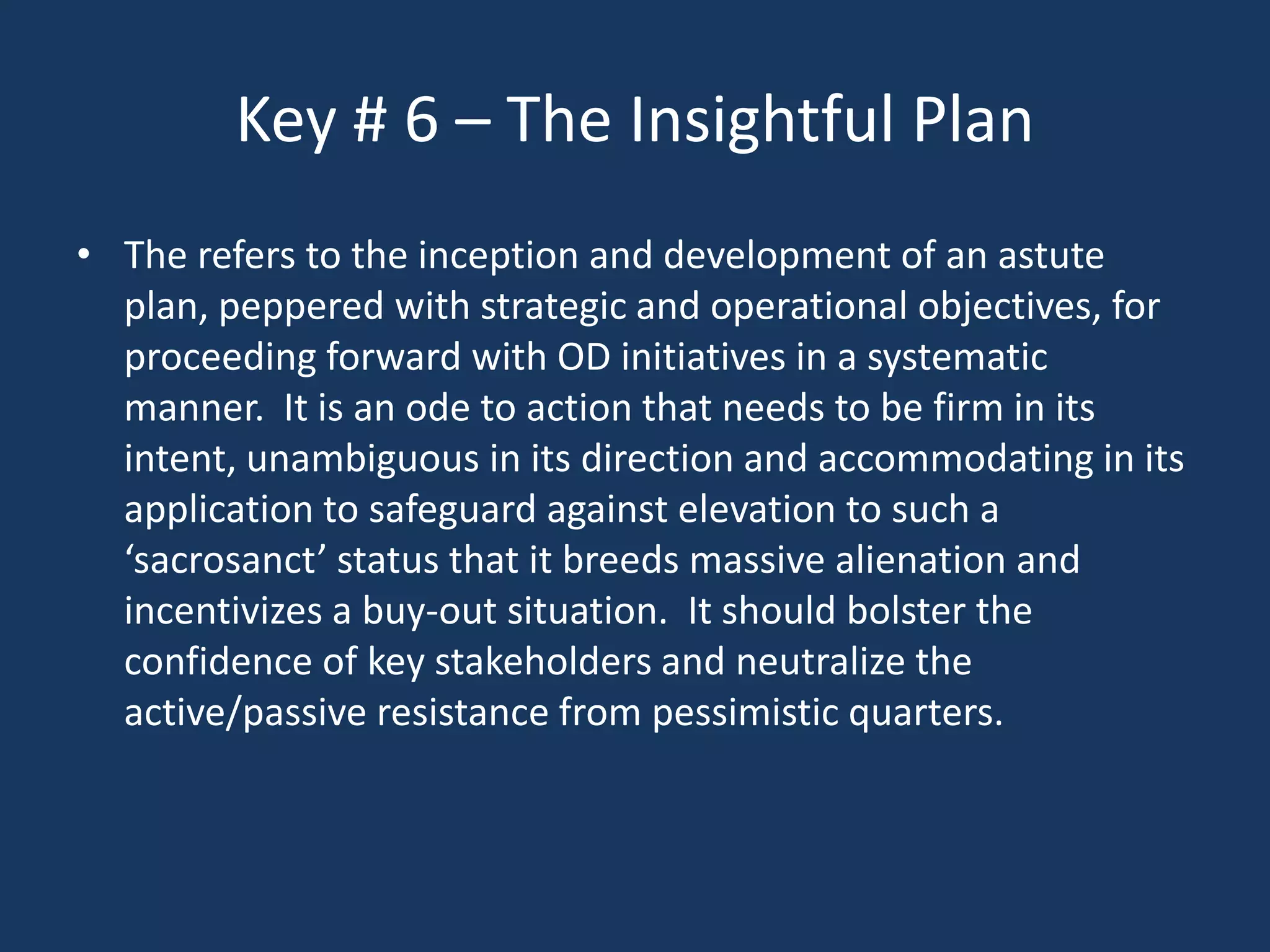 Key # 6 – The Insightful Plan

• The refers to the inception and development of an astute plan, peppered with strategic and operational objectives, for proceeding forward with OD initiatives in a systematic manner. It is an ode to action that needs to be firm in its intent, unambiguous in its direction and accommodating in its application to safeguard against elevation to such a ‘sacrosanct’ status that it breeds massive alienation and incentivizes a buy-out situation. It should bolster the confidence of key stakeholders and neutralize the active/passive resistance from pessimistic quarters.